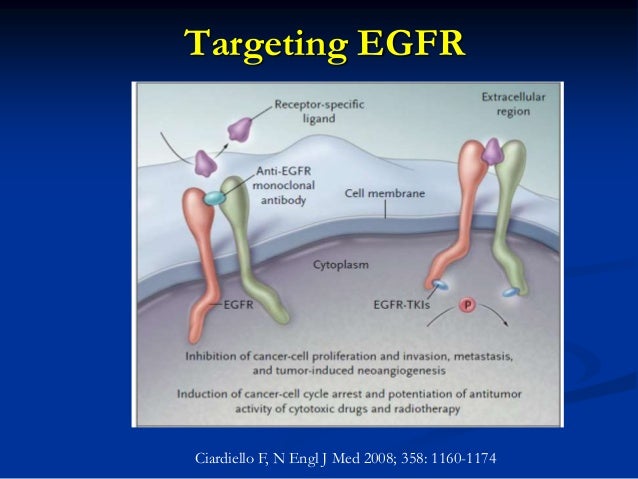 Targeting EGFR

Receptor-specific ligand

Extracellular region

Anti-EGFR monoclonal antibody

Cell membrane

Cytoplasm

EGFR

EGFR-TKIs

P

Inhibition of cancer-cell proliferation and invasion, metastasis, and tumor-induced neoangiogenesis

Induction of cancer-cell cycle arrest and potentiation of antitumor activity of cytotoxic drugs and radiotherapy

Ciardiello F, N Engl J Med 2008; 358: 1160-1174